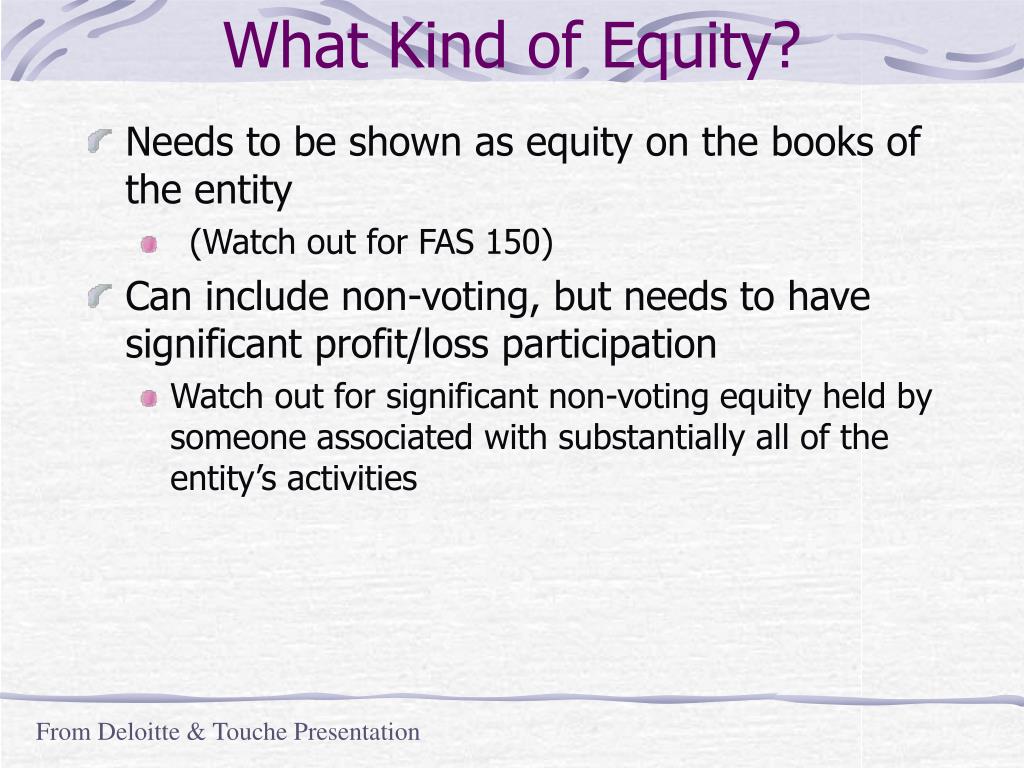 What Kind of Equity?

Needs to be shown as equity on the books of the entity

(Watch out for FAS 150)

Can include non-voting, but needs to have significant profit/loss participation

Watch out for significant non-voting equity held by someone associated with substantially all of the entity’s activities

From Deloitte & Touche Presentation